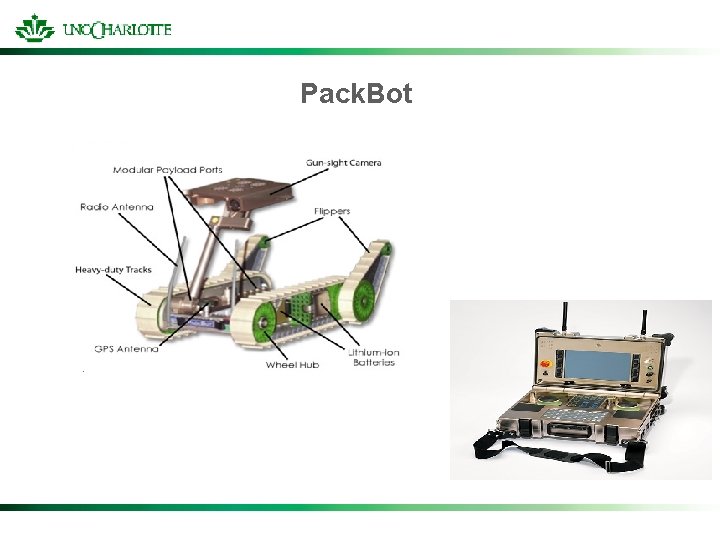 UNC CHARLOTTE

PackBot

Modular Payload Ports

Gun-sight Camera

Radio Antenna

Flippers

Heavy-duty Tracks

GPS Antenna

Wheel Hub

Lithium-ion Batteries